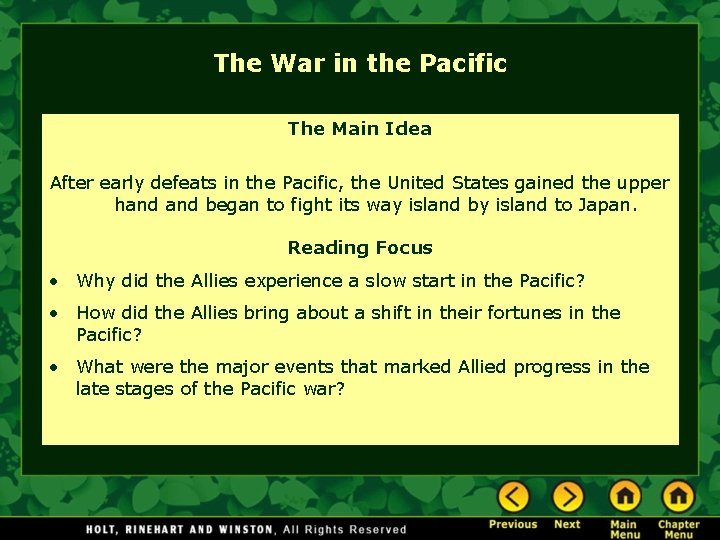 The War in the Pacific

The Main Idea

After early defeats in the Pacific, the United States gained the upper hand and began to fight its way island by island to Japan.

Reading Focus

• Why did the Allies experience a slow start in the Pacific?

• How did the Allies bring about a shift in their fortunes in the Pacific?

• What were the major events that marked Allied progress in the late stages of the Pacific war?

HOLT, RINEHART AND WINSTON, All Rights Reserved

Previous Next Main Menu Chapter Menu